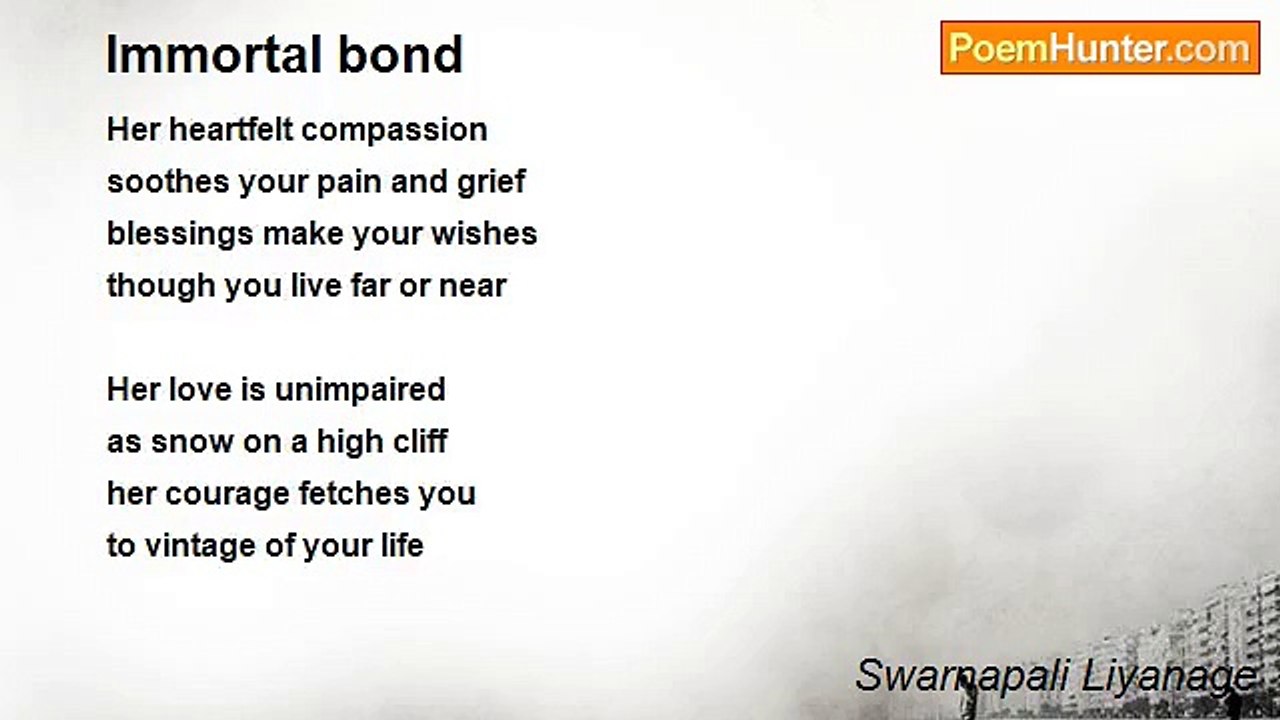 Immortal bond

PoemHunter.com

Her heartfelt compassion
soothes your pain and grief
blessings make your wishes
though you live far or near

Her love is unimpaired
as snow on a high cliff
her courage fetches you
to vintage of your life

Swarnapali Liyanage